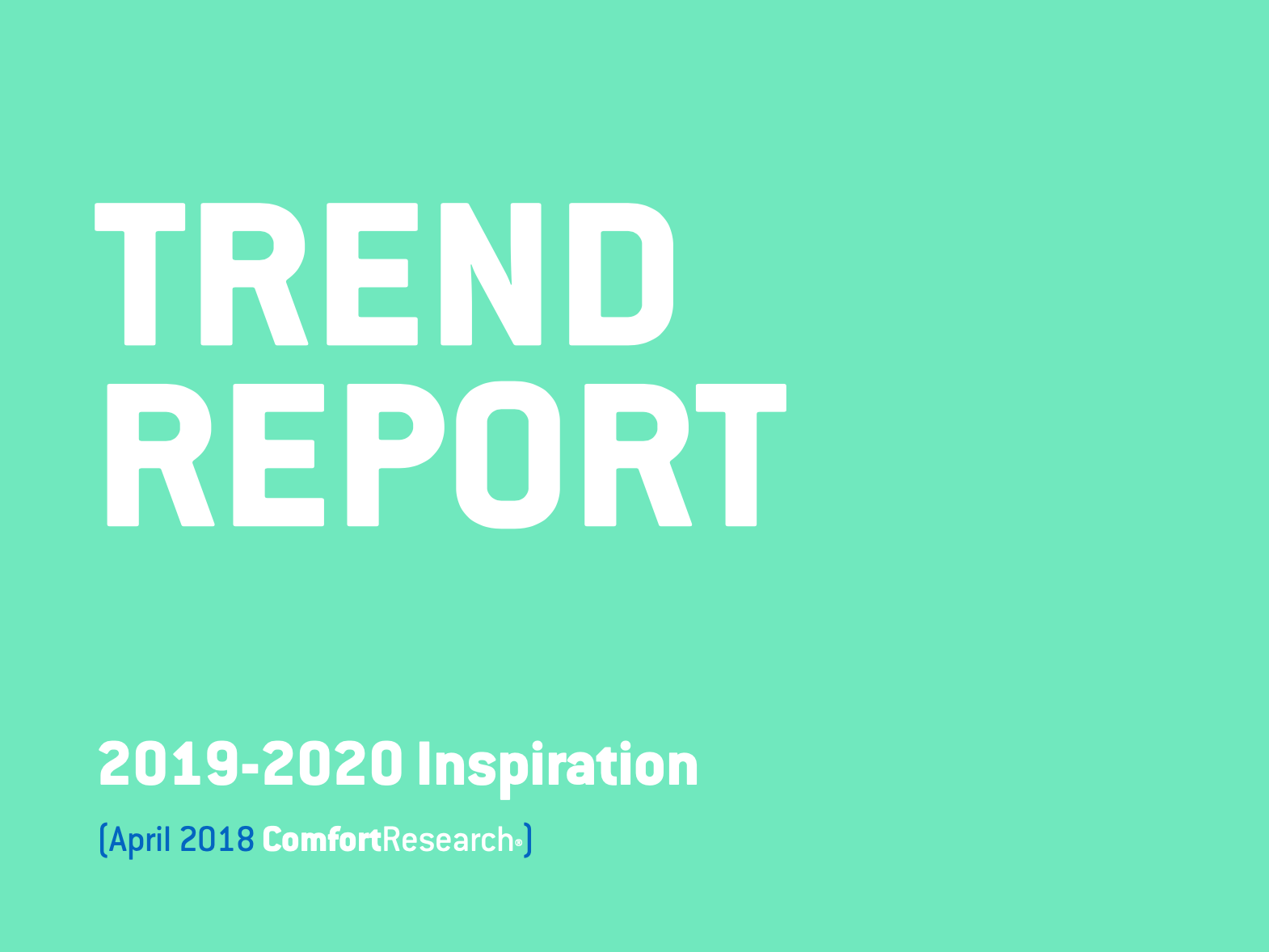 TREND REPORT

2019-2020 Inspiration

(April 2018 ComfortResearch®)